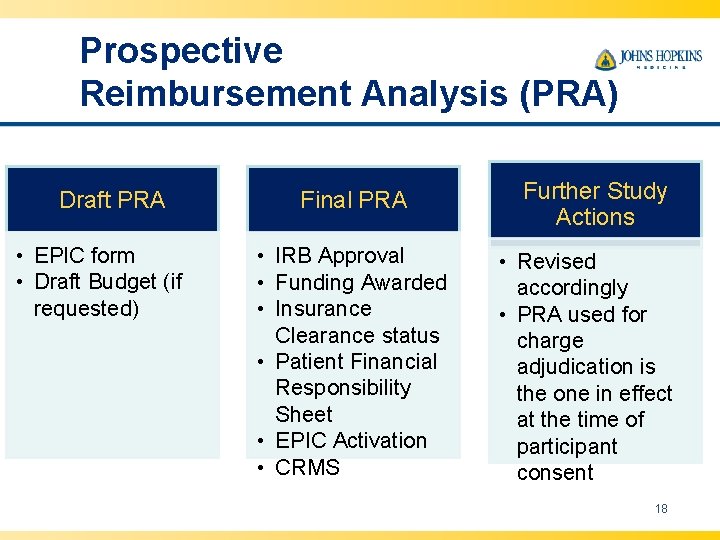 Prospective
Reimbursement Analysis (PRA)

JOHNS HOPKINS
MEDICINE

Draft PRA

• EPIC form
• Draft Budget (if requested)

Final PRA

• IRB Approval
• Funding Awarded
• Insurance Clearance status
• Patient Financial Responsibility Sheet
• EPIC Activation
• CRMS

Further Study Actions

• Revised accordingly
• PRA used for charge adjudication is the one in effect at the time of participant consent

18